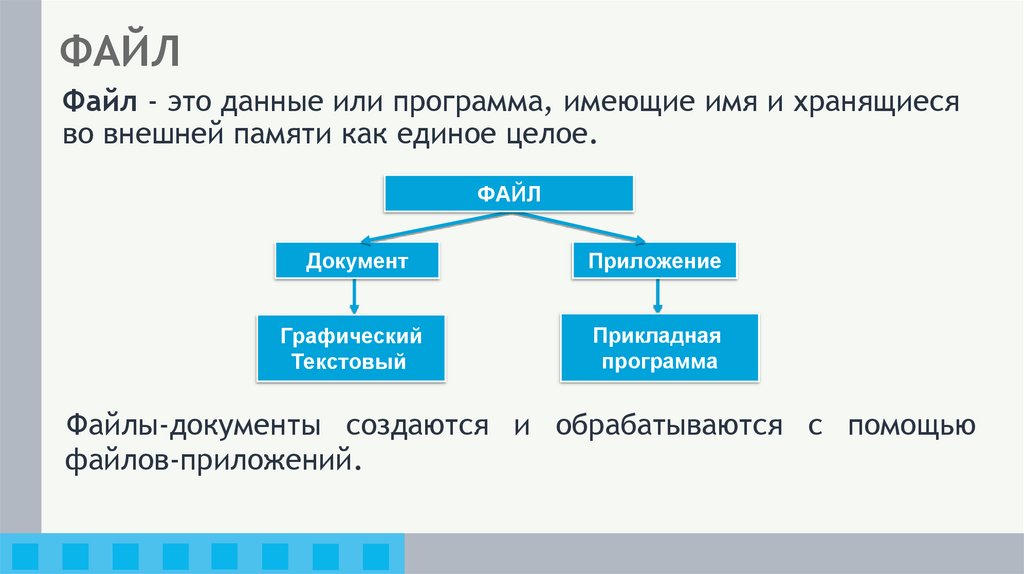 ФАЙЛ

Файл - это данные или программа, имеющие имя и хранящиеся во внешней памяти как единое целое.

ФАЙЛ

Документ

Приложение

Графический
Текстовый

Прикладная
программа

Файлы-документы создаются и обрабатываются с помощью файлов-приложений.